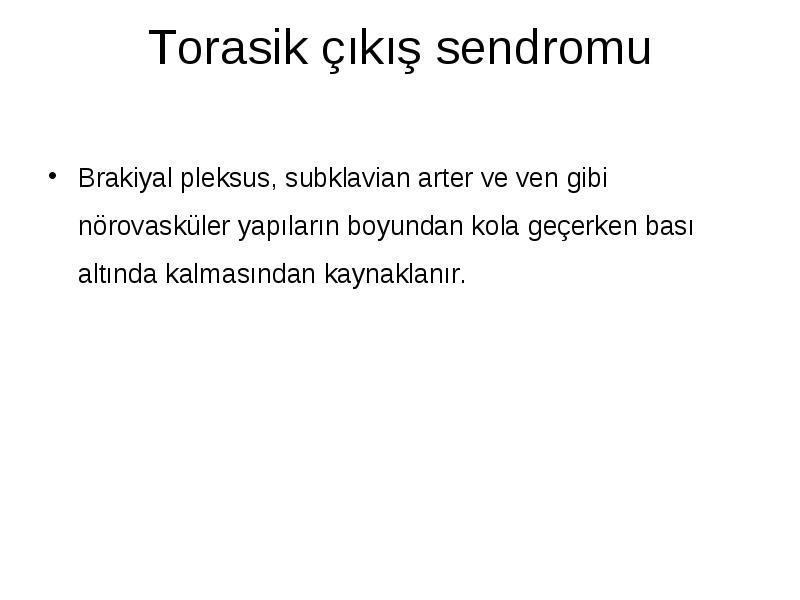 Torasik çıkış sendromu

• Brakiyal pleksus, subklavian arter ve ven gibi nörovasküler yapıların boyundan kola geçerken bası altında kalmasından kaynaklanır.